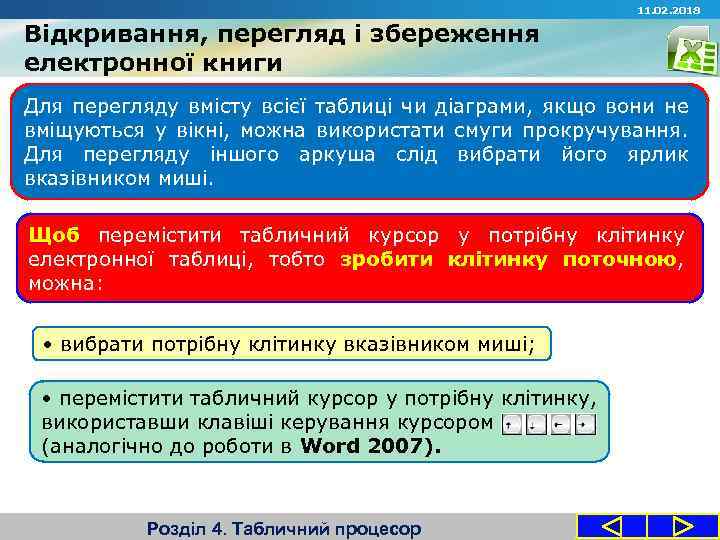 11.02.2019

Відкривання, перегляд і збереження електронної книги

Для перегляду вмісту всієї таблиці чи діаграми, якщо вони не вміщуються у вікні, можна використати смуги прокручування. Для перегляду іншого аркуша слід вибрати його ярлик вказівником миші.

Щоб перемістити табличний курсор у потрібну клітинку електронної таблиці, тобто зробити клітинку поточною, можна:

• вибрати потрібну клітинку вказівником миші;

• перемістити табличний курсор у потрібну клітинку, використавши клавіші керування курсором ↑ ↓ ← → (аналогічно до роботи в Word 2007).

Розділ 4. Табличний процесор